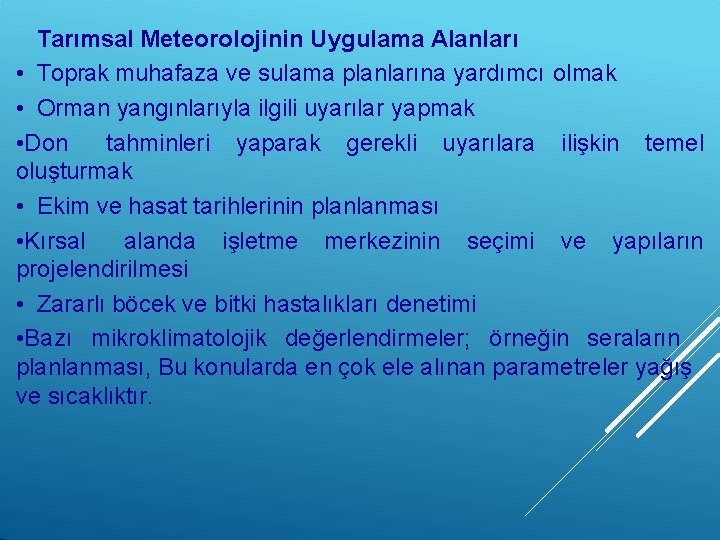 Tarımsal Meteorolojinin Uygulama Alanları

• Toprak muhafaza ve sulama planlarına yardımcı olmak

• Orman yangınlarıyla ilgili uyarılar yapmak

•Don tahminleri yaparak gerekli uyarılara ilişkin temel oluşturmak

• Ekim ve hasat tarihlerinin planlanması

•Kırsal alanda işletme merkezinin seçimi ve yapıların projelendirilmesi

• Zararlı böcek ve bitki hastalıkları denetimi

•Bazı mikroklimatolojik değerlendirmeler; örneğin seraların planlanması, Bu konularda en çok ele alınan parametreler yağış ve sıcaklıktır.